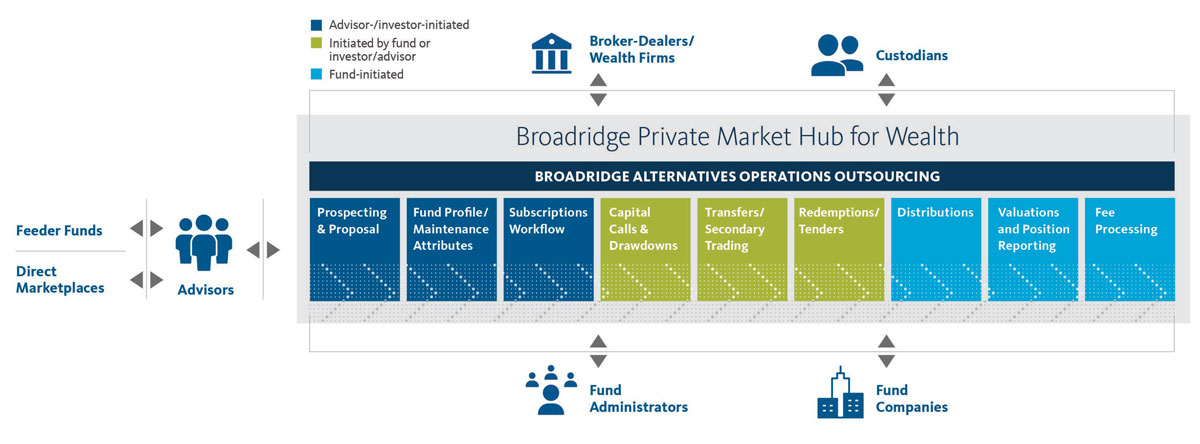 Advisor-/investor-initiated
Initiated by fund or investor/advisor
Fund-initiated

Broker-Dealers/ Wealth Firms

Custodians

Broadridge Private Market Hub for Wealth

BROADRIDGE ALTERNATIVES OPERATIONS OUTSOURCING

Feeder Funds

Direct Marketplaces

Advisors

Prospecting & Proposal

Fund Profile/ Maintenance Attributes

Subscriptions Workflow

Capital Calls & Drawdowns

Transfers/ Secondary Trading

Redemptions/ Tenders

Distributions

Valuations and Position Reporting

Fee Processing

Fund Administrators

Fund Companies